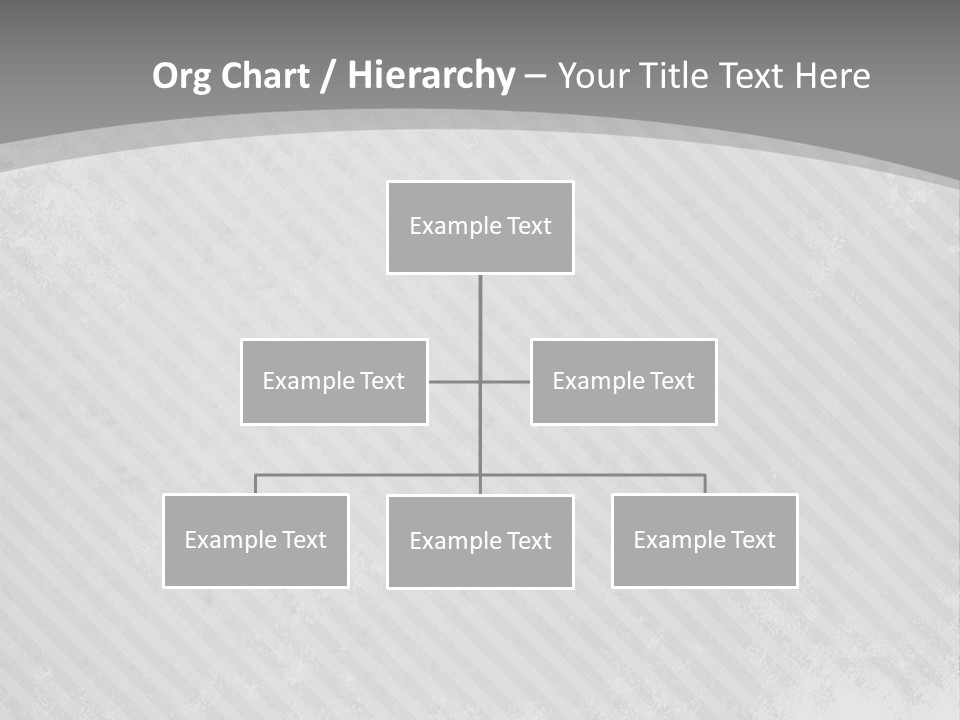 Org Chart / Hierarchy – Your Title Text Here

Example Text

Example Text

Example Text

Example Text

Example Text

Example Text